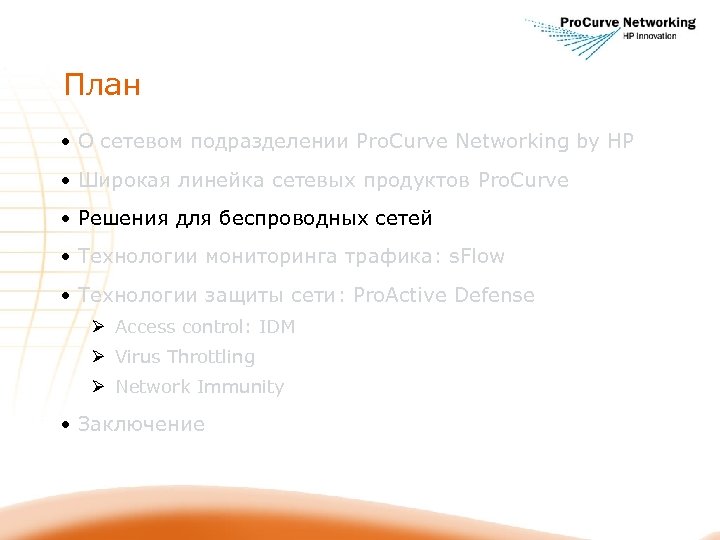 ProCurve Networking
HP Innovation

План

• О сетевом подразделении ProCurve Networking by HP
• Широкая линейка сетевых продуктов ProCurve
• Решения для беспроводных сетей
• Технологии мониторинга трафика: sFlow
• Технологии защиты сети: ProActive Defense
➢ Access control: IDM
➢ Virus Throttling
➢ Network Immunity
• Заключение